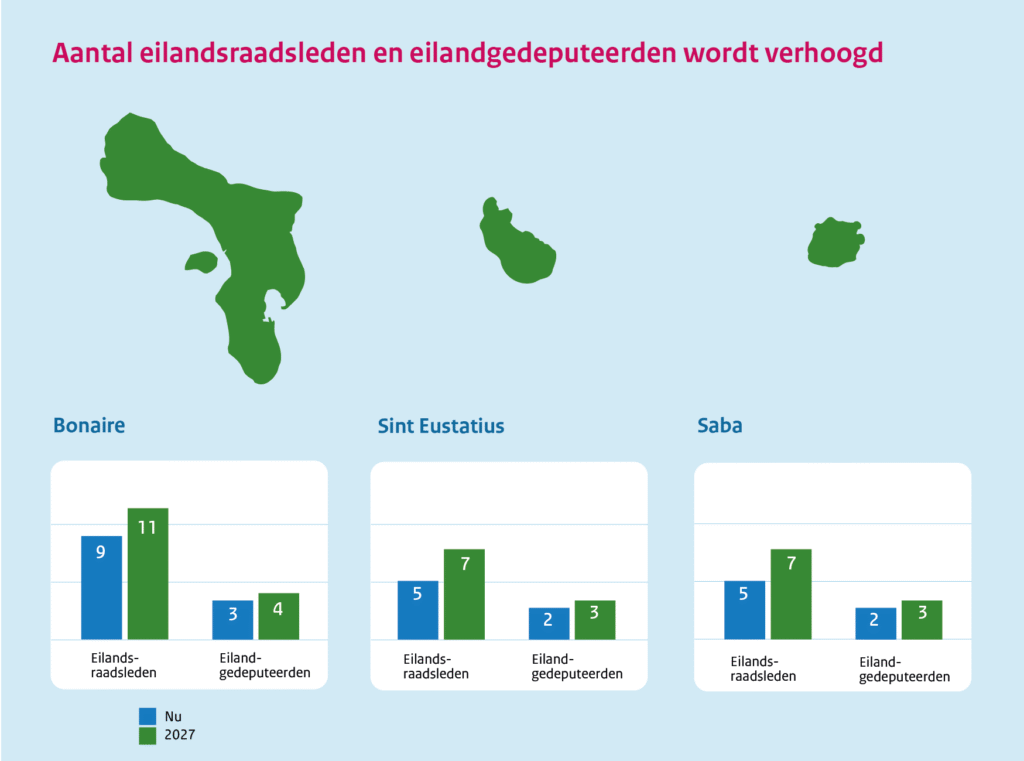 Aantal eilandsraadsleden en eilandgedeputeerden wordt verhoogd

Bonaire

9
11
3
4
Eilandsraadsleden
Eilandgedeputeerden

Sint Eustatius

5
7
2
3
Eilandsraadsleden
Eilandgedeputeerden

Saba

5
7
2
3
Eilandsraadsleden
Eilandgedeputeerden

Nu
2027